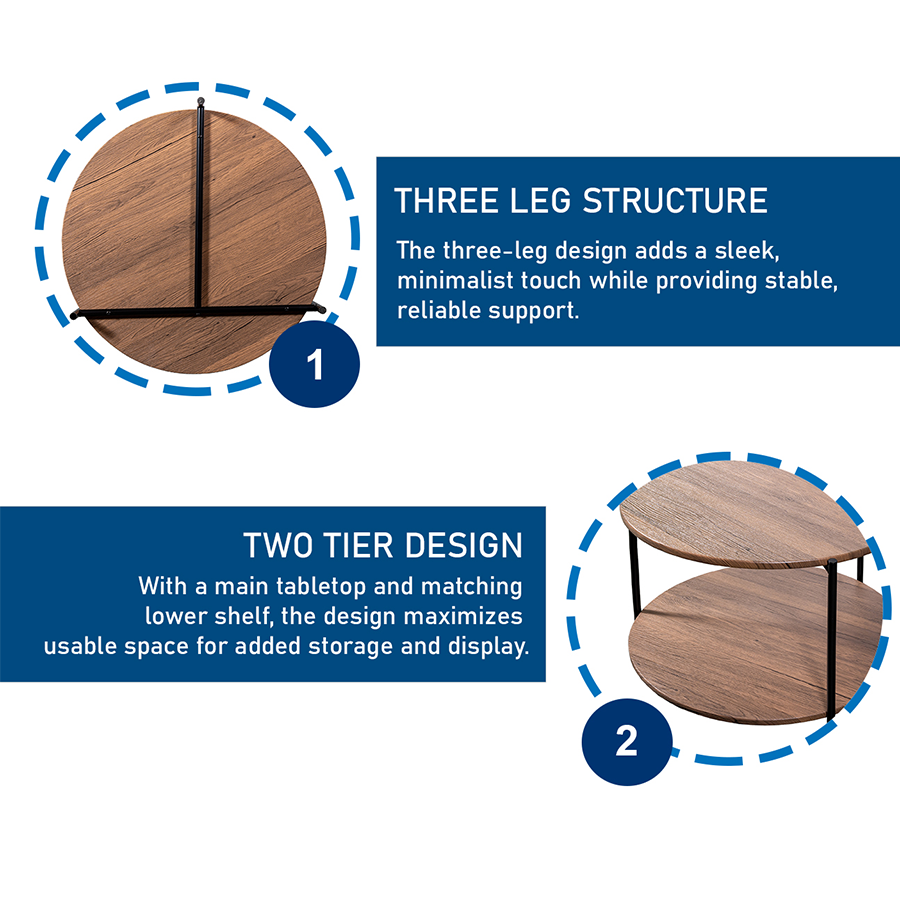 1

THREE LEG STRUCTURE

The three-leg design adds a sleek, minimalist touch while providing stable, reliable support.

TWO TIER DESIGN

With a main tabletop and matching lower shelf, the design maximizes usable space for added storage and display.

2